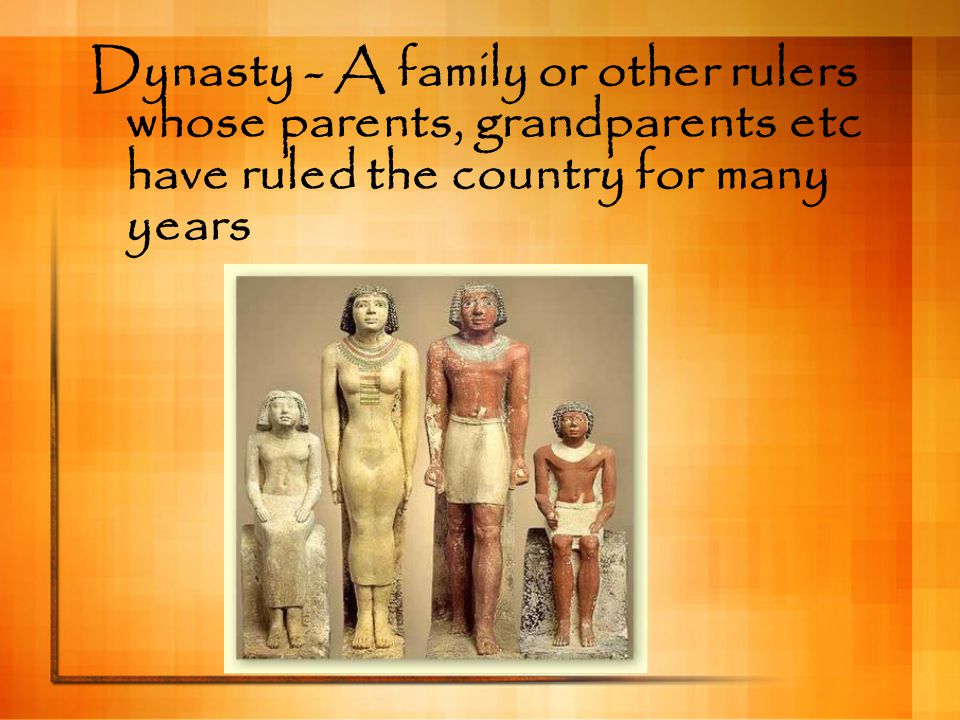 Dynasty - A family or other rulers whose parents, grandparents etc have ruled the country for many years